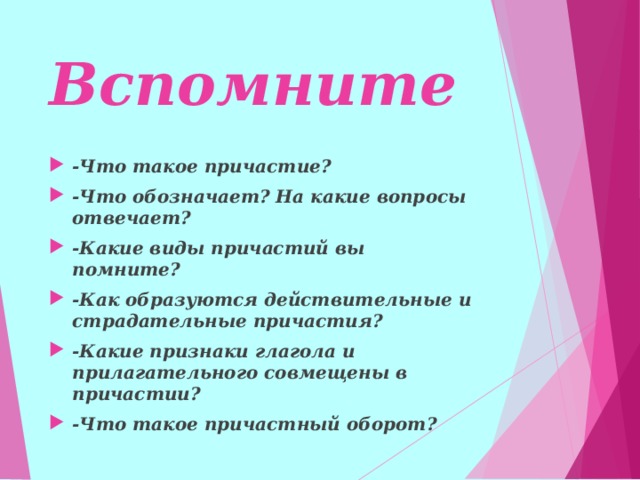 Вспомните

-Что такое причастие?

-Что обозначает? На какие вопросы отвечает?

-Какие виды причастий вы помните?

-Как образуются действительные и страдательные причастия?

-Какие признаки глагола и прилагательного совмещены в причастии?

-Что такое причастный оборот?